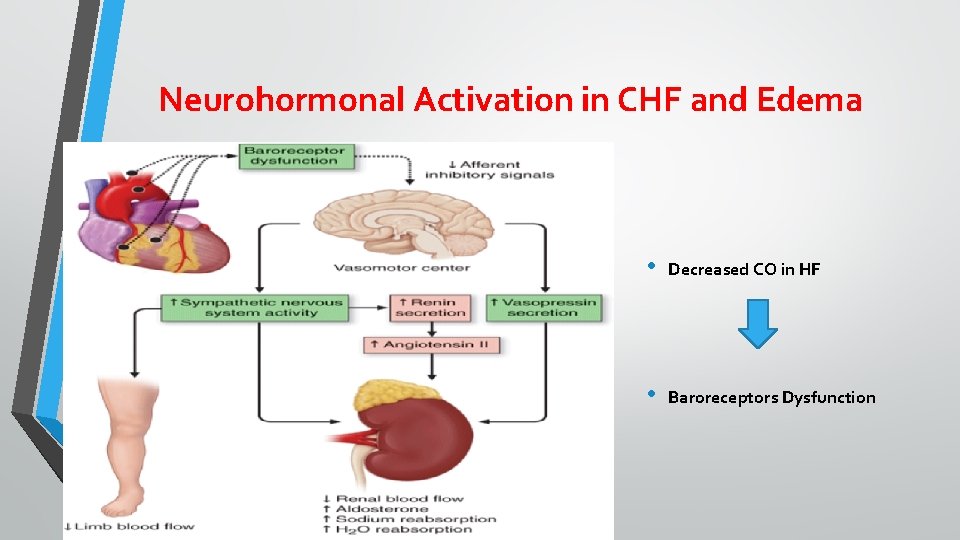 Neurohormonal Activation in CHF and Edema

Baroreceptor dysfunction

↓ Afferent inhibitory signals

Vasomotor center

↑ Sympathetic nervous system activity

↑ Renin secretion

↑ Vasopressin secretion

↑ Angiotensin II

↓ Limb blood flow

↓ Renal blood flow
↑ Aldosterone
↑ Sodium reabsorption
↑ $H_2O$ reabsorption

• Decreased CO in HF

• Baroreceptors Dysfunction